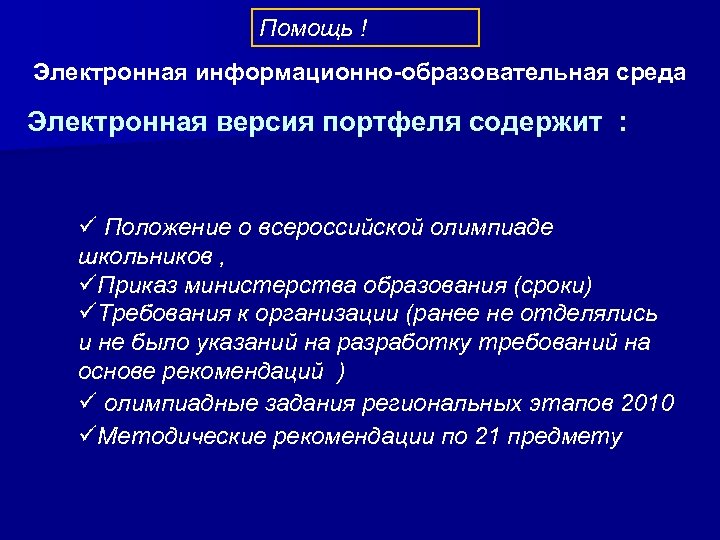 Помощь !

Электронная информационно-образовательная среда

Электронная версия портфеля содержит :

✓ Положение о всероссийской олимпиаде школьников ,
✓Приказ министерства образования (сроки)
✓Требования к организации (ранее не отделялись и не было указаний на разработку требований на основе рекомендаций )
✓ олимпиадные задания региональных этапов 2010
✓Методические рекомендации по 21 предмету